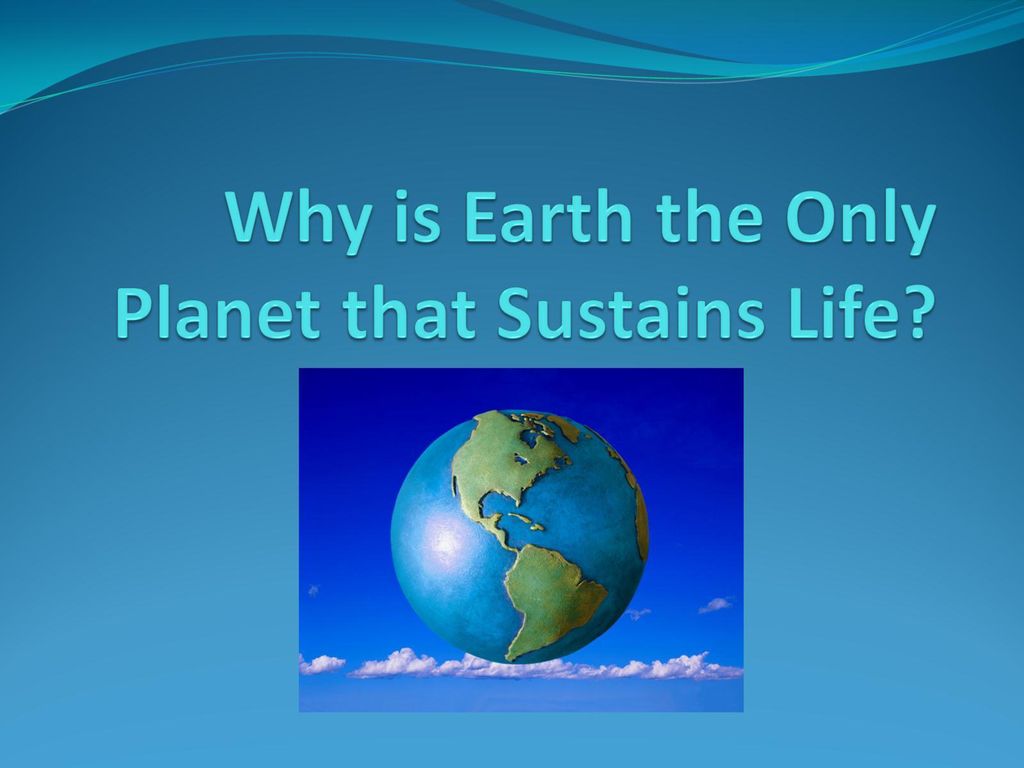 Why is Earth the Only Planet that Sustains Life?